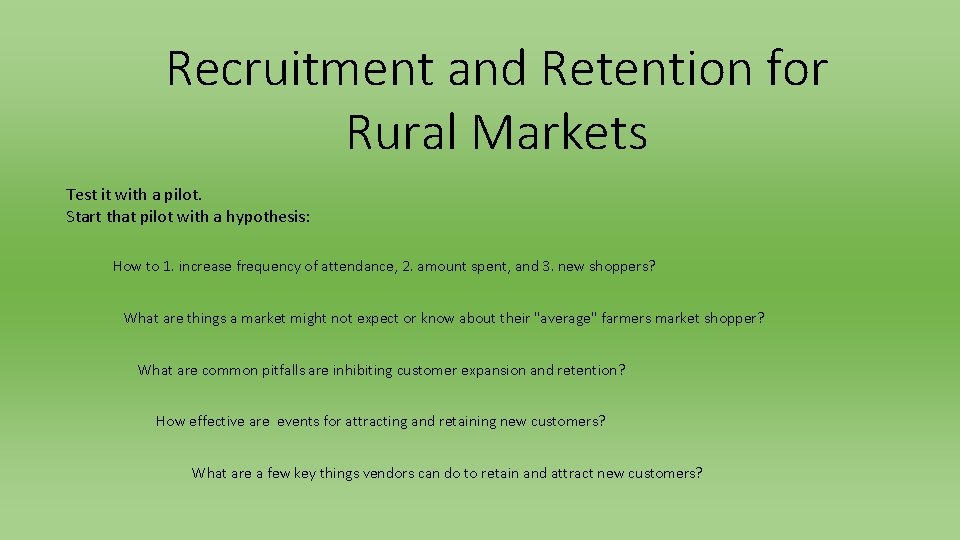 Recruitment and Retention for Rural Markets

Test it with a pilot.
Start that pilot with a hypothesis:

How to 1. increase frequency of attendance, 2. amount spent, and 3. new shoppers?

What are things a market might not expect or know about their "average" farmers market shopper?

What are common pitfalls are inhibiting customer expansion and retention?

How effective are events for attracting and retaining new customers?

What are a few key things vendors can do to retain and attract new customers?